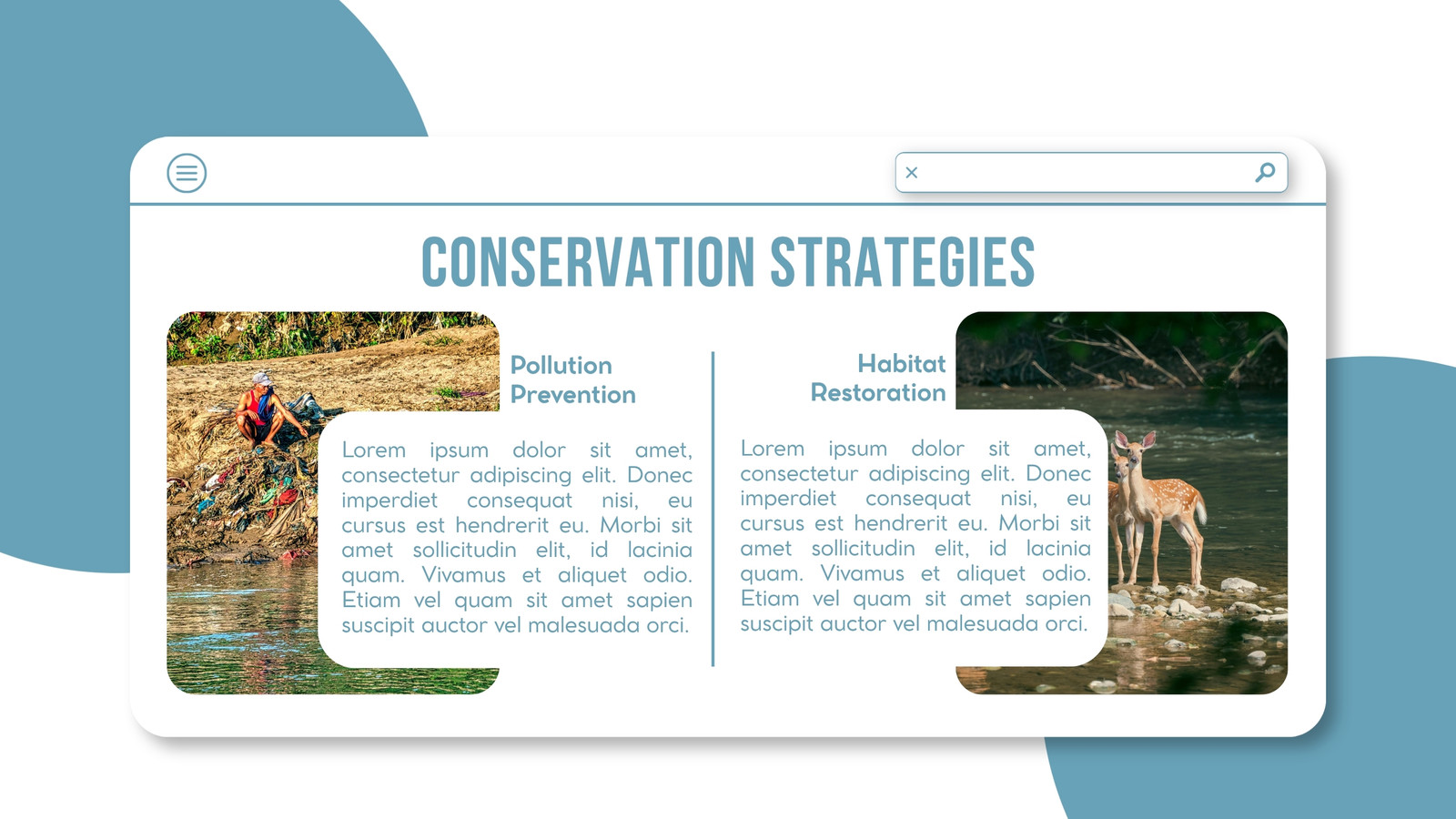 CONSERVATION STRATEGIES

Pollution Prevention

Lorem ipsum dolor sit amet, consectetur adipiscing elit. Donec imperdiet consequat nisi, eu cursus est hendrerit eu. Morbi sit amet sollicitudin elit, id lacinia quam. Vivamus et aliquet odio. Etiam vel quam sit amet sapien suscipit auctor vel malesuada orci.

Habitat Restoration

Lorem ipsum dolor sit amet, consectetur adipiscing elit. Donec imperdiet consequat nisi, eu cursus est hendrerit eu. Morbi sit amet sollicitudin elit, id lacinia quam. Vivamus et aliquet odio. Etiam vel quam sit amet sapien suscipit auctor vel malesuada orci.